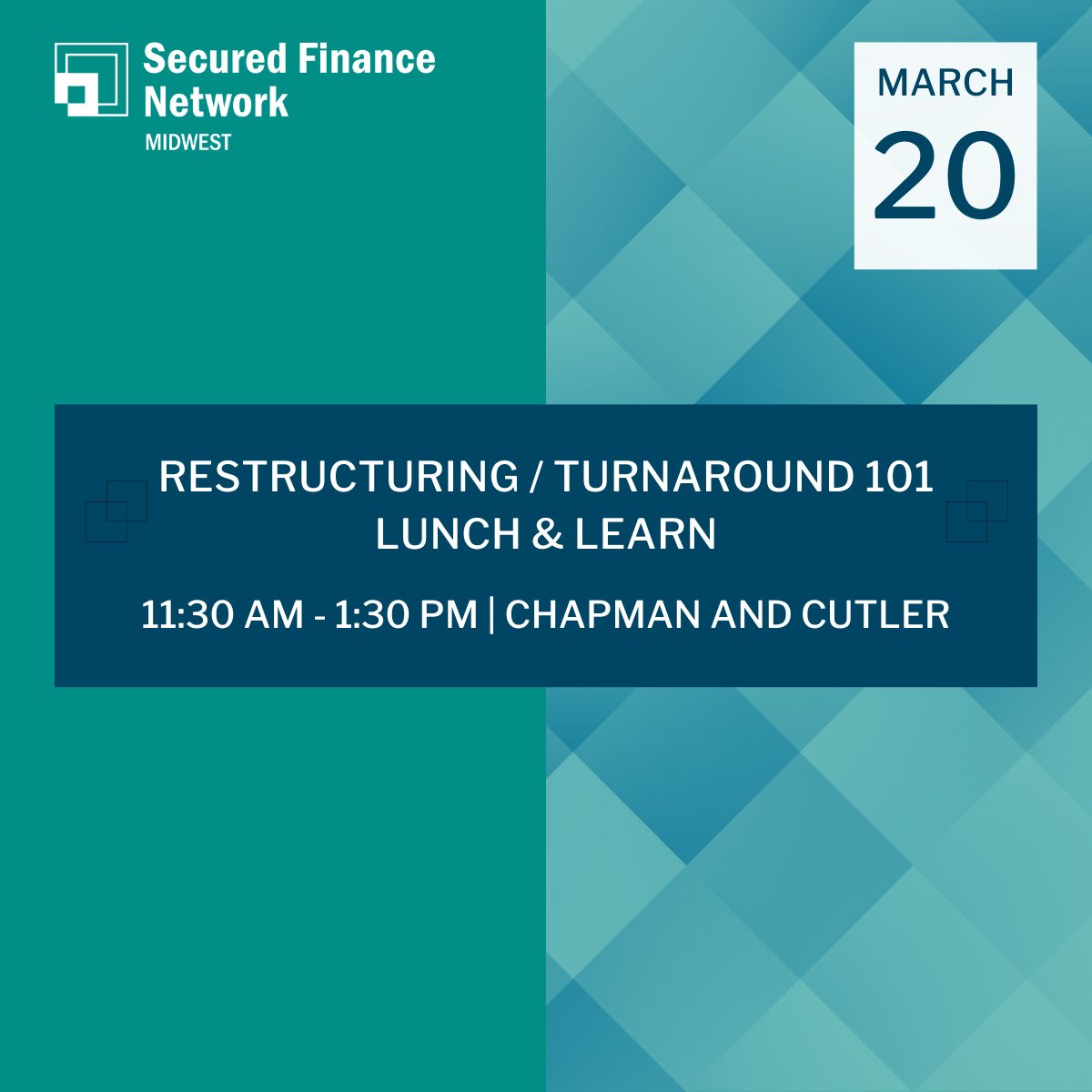 Secured Finance Network
MIDWEST

MARCH
20

RESTRUCTURING / TURNAROUND 101
LUNCH & LEARN

11:30 AM - 1:30 PM | CHAPMAN AND CUTLER